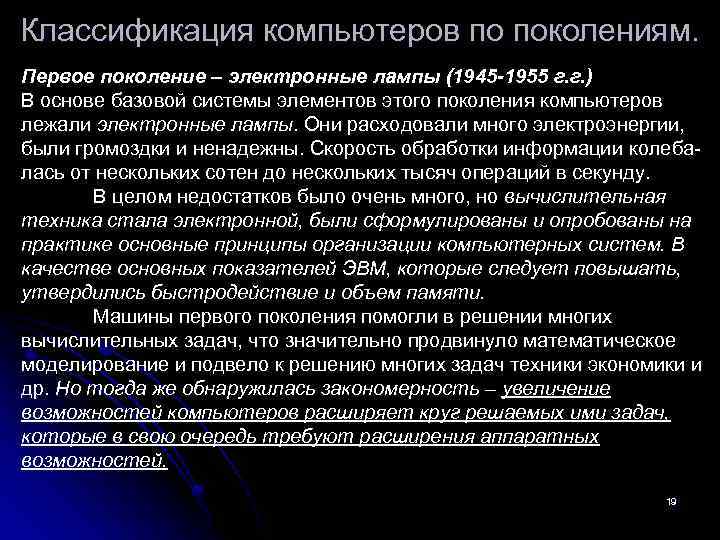 Классификация компьютеров по поколениям.

Первое поколение – электронные лампы (1945-1955 г.г.)
В основе базовой системы элементов этого поколения компьютеров лежали электронные лампы. Они расходовали много электроэнергии, были громоздки и ненадежны. Скорость обработки информации колебалась от нескольких сотен до нескольких тысяч операций в секунду.

В целом недостатков было очень много, но вычислительная техника стала электронной, были сформулированы и опробованы на практике основные принципы организации компьютерных систем. В качестве основных показателей ЭВМ, которые следует повышать, утвердились быстродействие и объем памяти.

Машины первого поколения помогли в решении многих вычислительных задач, что значительно продвинуло математическое моделирование и подвело к решению многих задач техники экономики и др. Но тогда же обнаружилась закономерность – увеличение возможностей компьютеров расширяет круг решаемых ими задач, которые в свою очередь требуют расширения аппаратных возможностей.

19